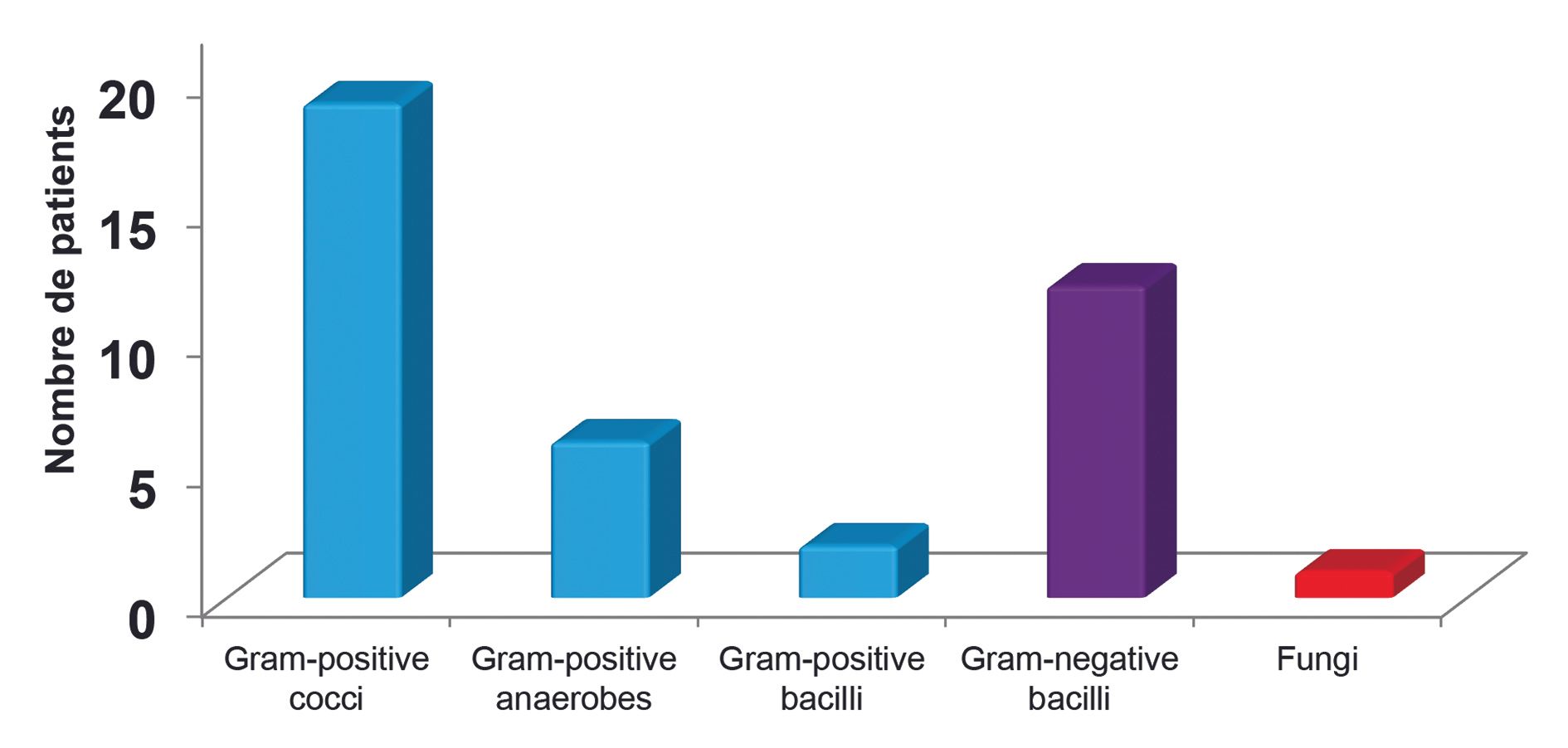 Nombre de patients

20
15
10
5
0

Gram-positive cocci
Gram-positive anaerobes
Gram-positive bacilli
Gram-negative bacilli
Fungi